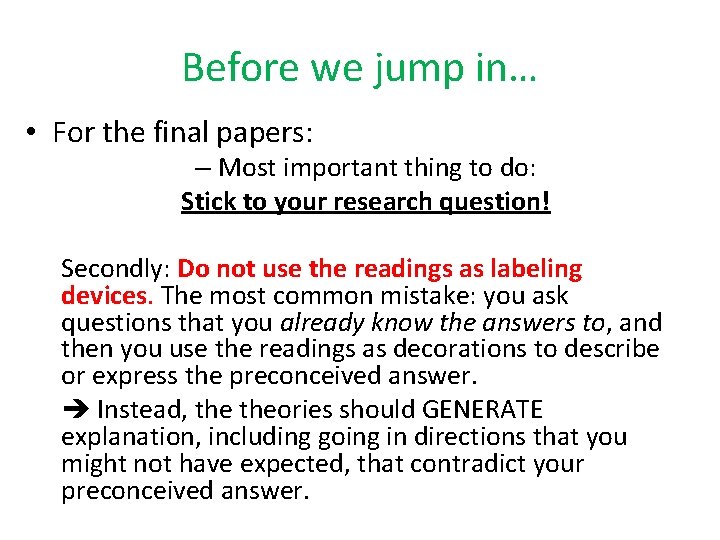 Before we jump in…

• For the final papers:

– Most important thing to do:

Stick to your research question!

Secondly: Do not use the readings as labeling devices. The most common mistake: you ask questions that you already know the answers to, and then you use the readings as decorations to describe or express the preconceived answer.

➔ Instead, the theories should GENERATE explanation, including going in directions that you might not have expected, that contradict your preconceived answer.